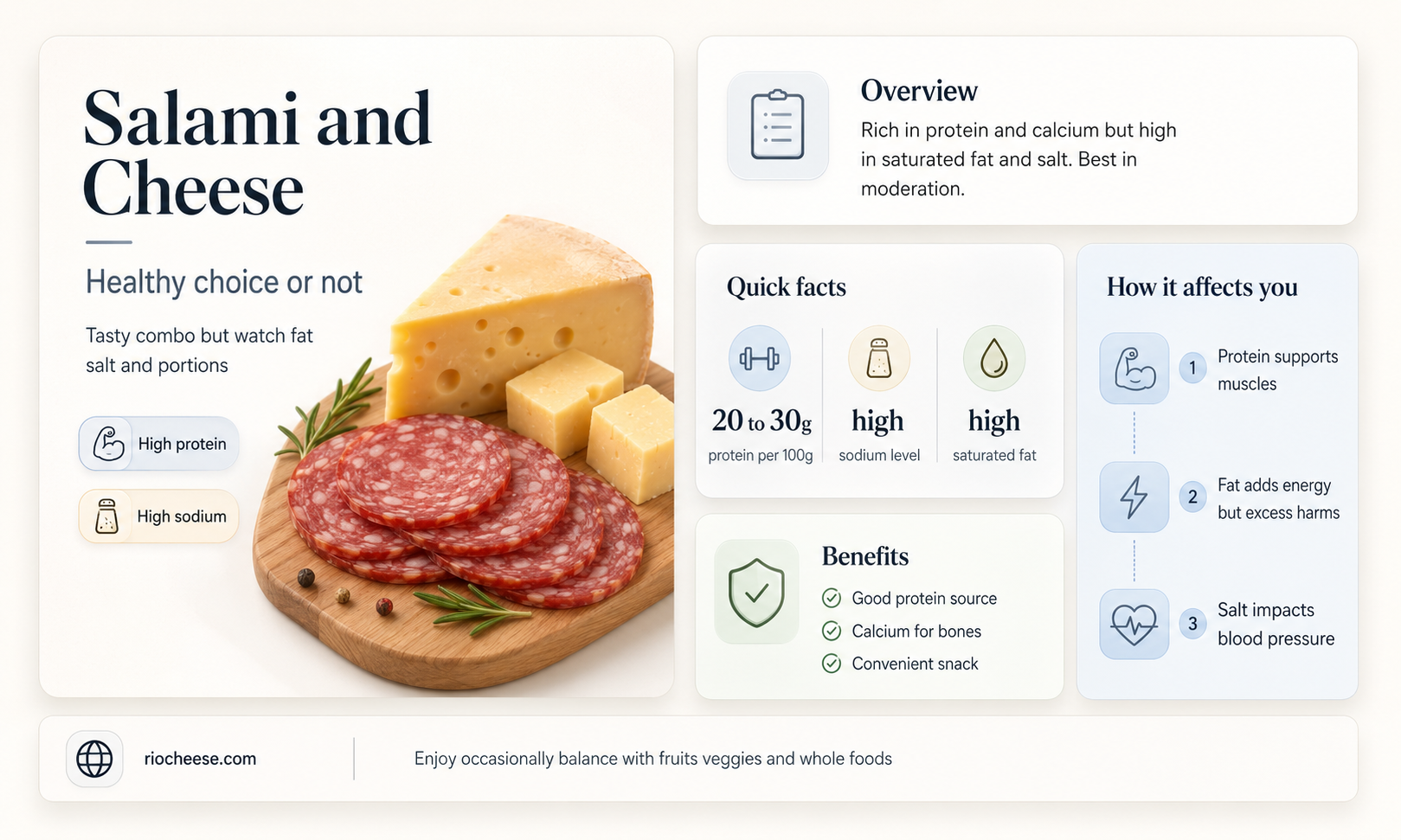 Salami and Cheese

Healthy choice or not

Tasty combo but watch fat salt and portions

High protein

High sodium

Overview

Rich in protein and calcium but high in saturated fat and salt. Best in moderation.

Quick facts

20 to 30g
protein per 100g

high
sodium level

high
saturated fat

Benefits

Good protein source
Calcium for bones
Convenient snack

How it affects you

1 Protein supports muscles

2 Fat adds energy but excess harms

3 Salt impacts blood pressure

riocheese.com

Enjoy occasionally balance with fruits veggies and whole foods